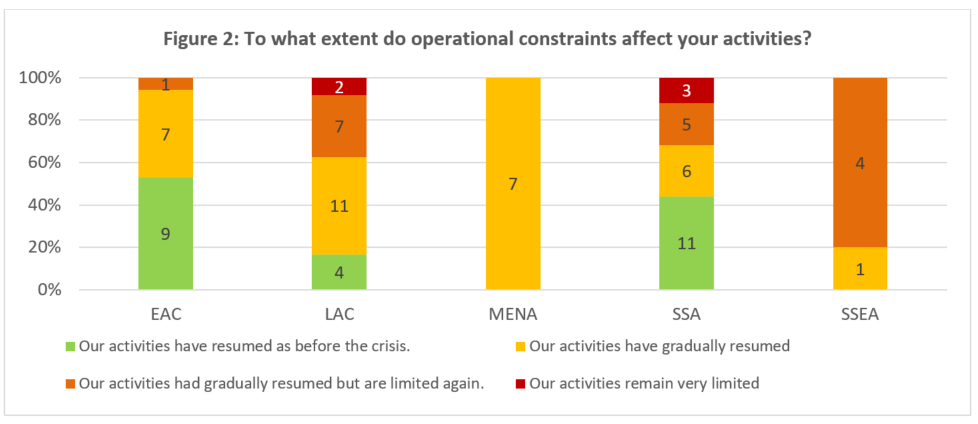 Figure 2: To what extent do operational constraints affect your activities?

100%
80%
60%
40%
20%
0%

1
7
9

2
7
11
4

7

3
5
6
11

4
1

EAC
LAC
MENA
SSA
SSEA

Our activities have resumed as before the crisis.
Our activities have gradually resumed
Our activities had gradually resumed but are limited again.
Our activities remain very limited